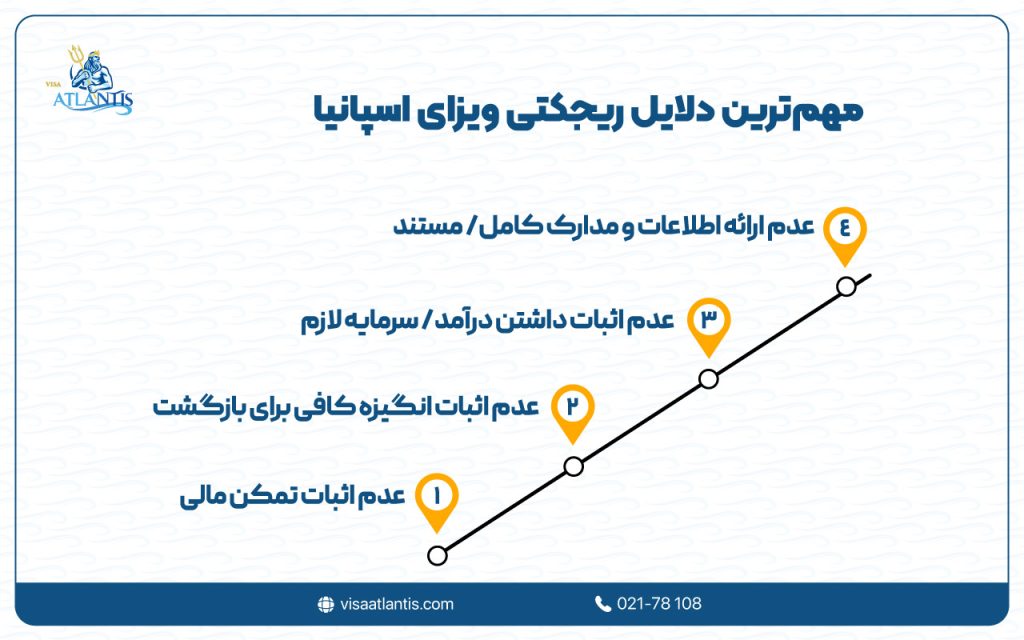 VISA
ATLANTIS

مهم‌ترین دلایل ریجکتی ویزای اسپانیا

۴ عدم ارائه اطلاعات و مدارک کامل / مستند

۳ عدم اثبات داشتن درآمد / سرمایه لازم

۲ عدم اثبات انگیزه کافی برای بازگشت

۱ عدم اثبات تمکن مالی

visaatlantis.com

021-78 108